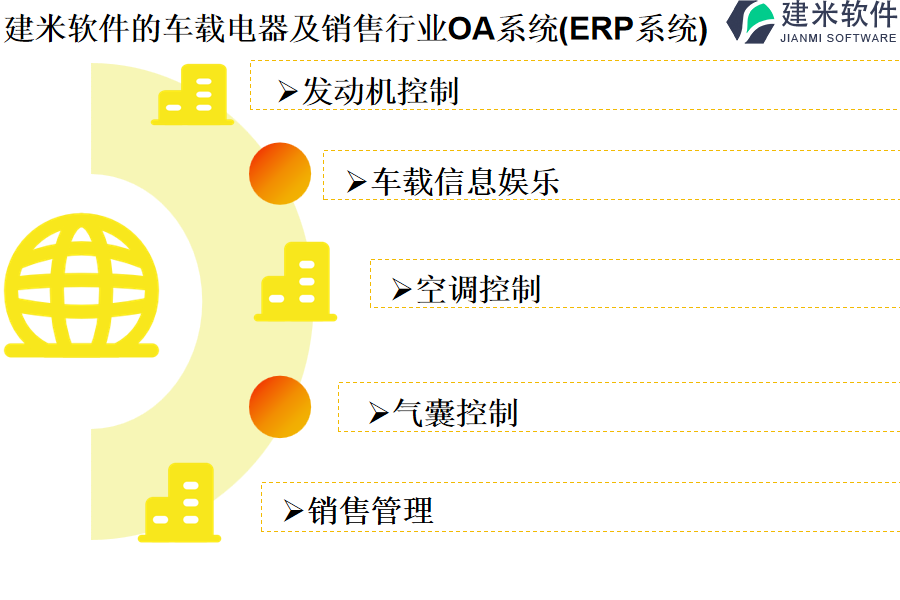 建米软件的车载电器及销售行业OA系统(ERP系统)

建米软件
JIANMI SOFTWARE

➢发动机控制

➢车载信息娱乐

➢空调控制

➢气囊控制

➢销售管理